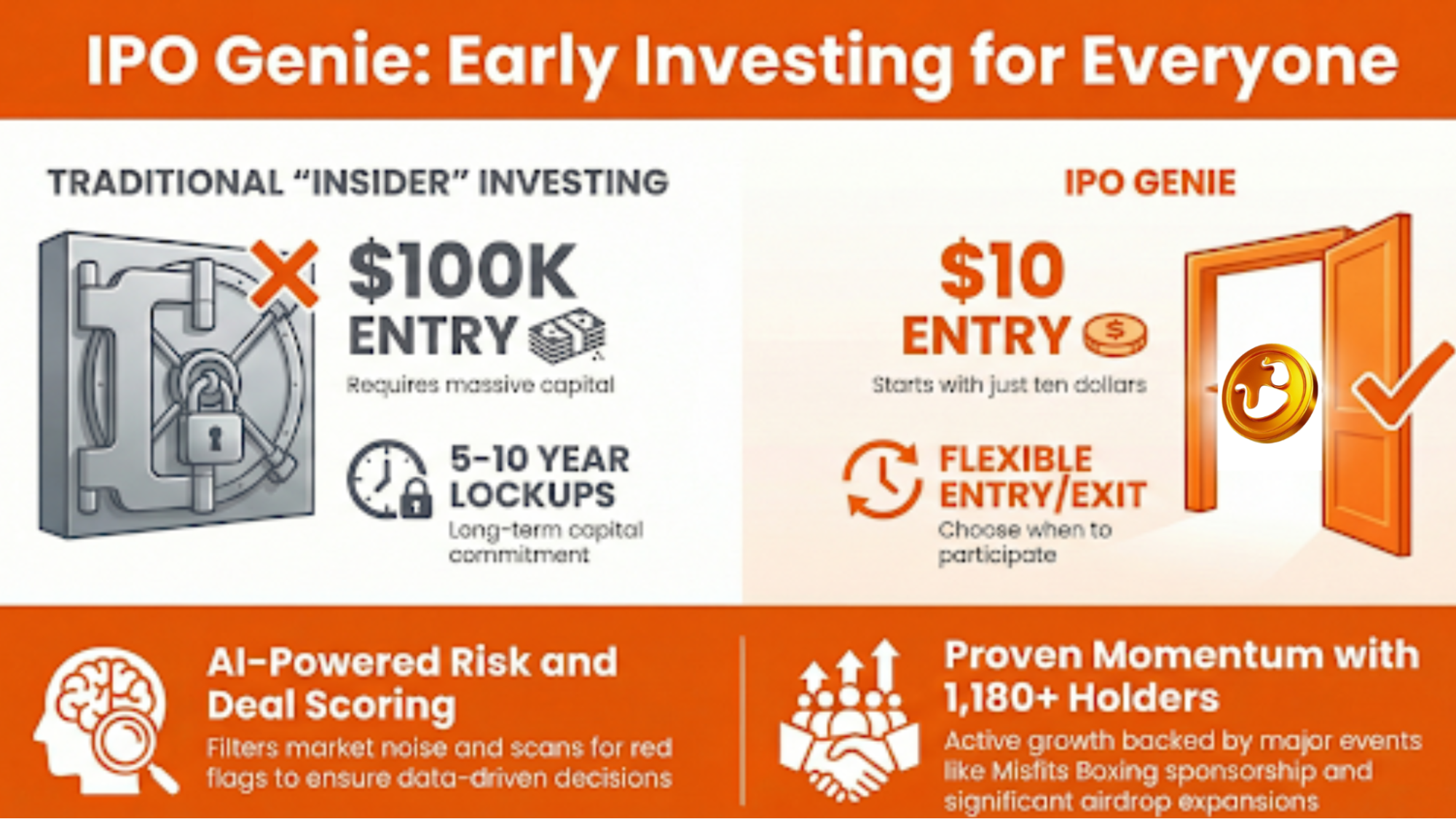 IPO Genie: Early Investing for Everyone

TRADITIONAL "INSIDER" INVESTING

$100K ENTRY

Requires massive capital

5-10 YEAR LOCKUPS

Long-term capital commitment

IPO GENIE

$10 ENTRY

Starts with just ten dollars

FLEXIBLE ENTRY/EXIT

Choose when to participate

AI-Powered Risk and Deal Scoring

Filters market noise and scans for red flags to ensure data-driven decisions

Proven Momentum with 1,180+ Holders

Active growth backed by major events like Misfits Boxing sponsorship and significant airdrop expansions